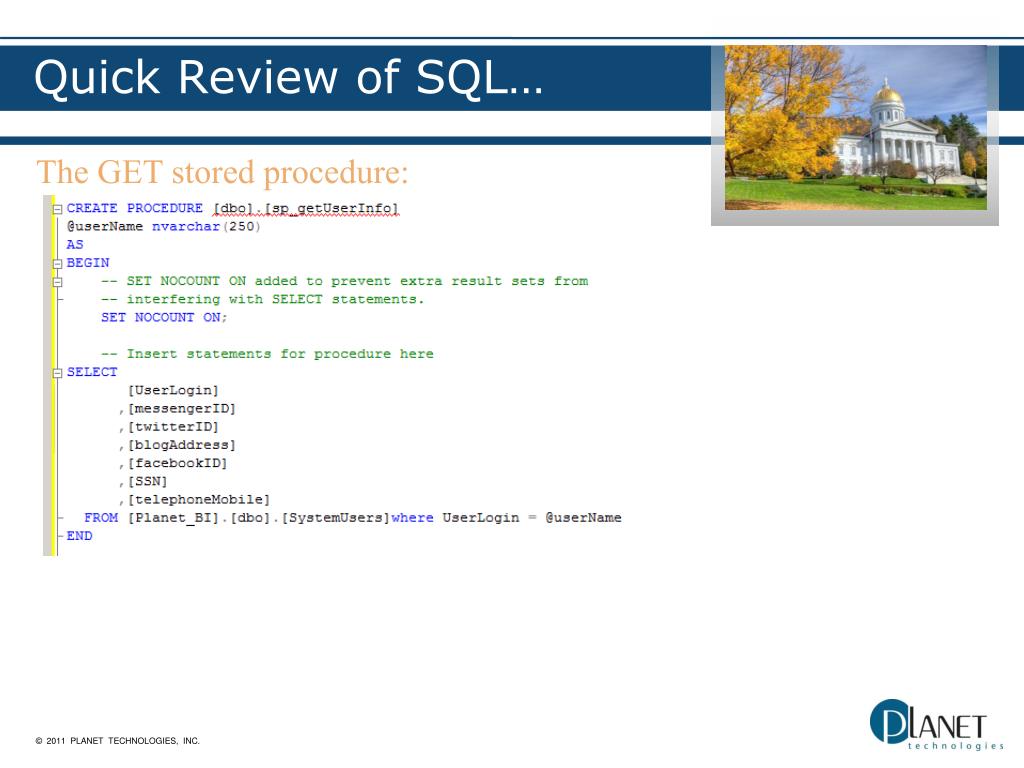 Quick Review of SQL…

The GET stored procedure:

CREATE PROCEDURE [dbo].[sp_getUserInfo]
@userName nvarchar(250)
AS
BEGIN
-- SET NOCOUNT ON added to prevent extra result sets from
-- interfering with SELECT statements.
SET NOCOUNT ON;

-- Insert statements for procedure here
SELECT
[UserLogin]
,[messengerID]
,[twitterID]
,[blogAddress]
,[facebookID]
,[SSN]
,[telephoneMobile]
FROM [Planet_BI].[dbo].[SystemUsers]where UserLogin = @userName
END

© 2011 PLANET TECHNOLOGIES, INC.

PLANET technologies